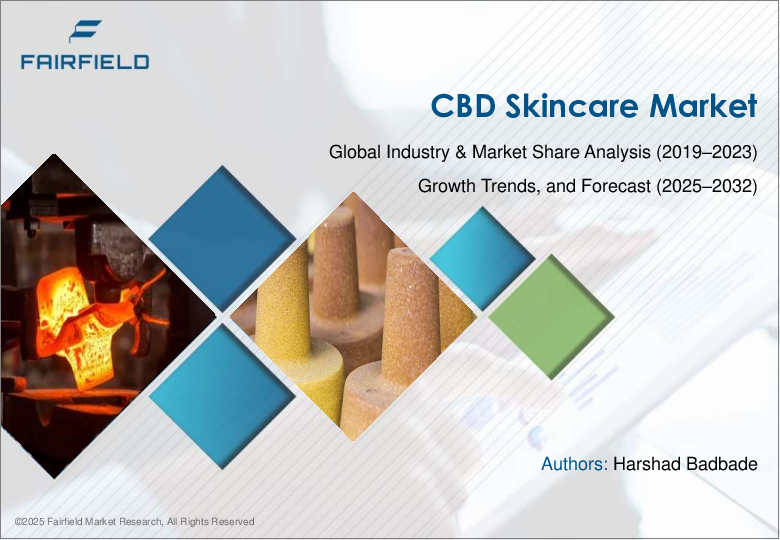 FAIRFIELD

CBD Skincare Market

Global Industry & Market Share Analysis (2019–2023)

Growth Trends, and Forecast (2025–2032)

Authors: Harshad Badbade

©2025 Fairfield Market Research, All Rights Reserved